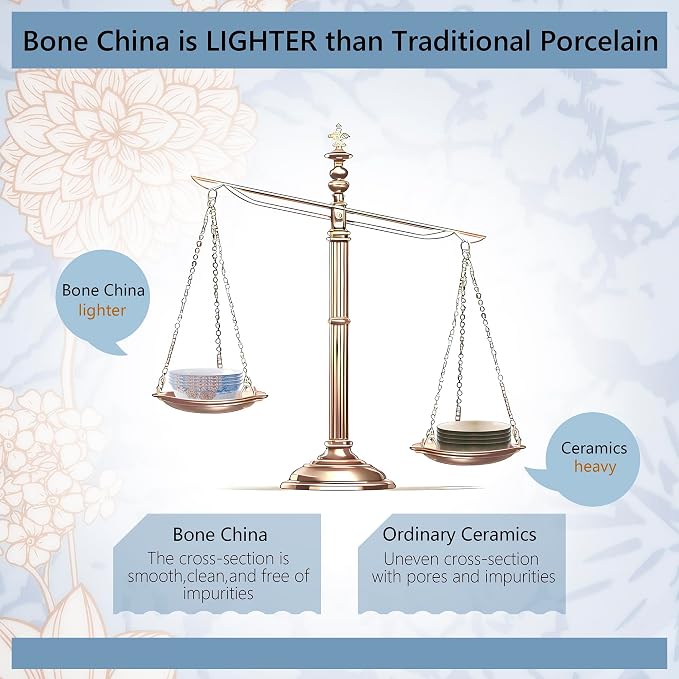 Bone China is LIGHTER than Traditional Porcelain

Bone China
lighter

Ceramics
heavy

Bone China
The cross-section is smooth,clean,and free of impurities

Ordinary Ceramics
Uneven cross-section with pores and impurities